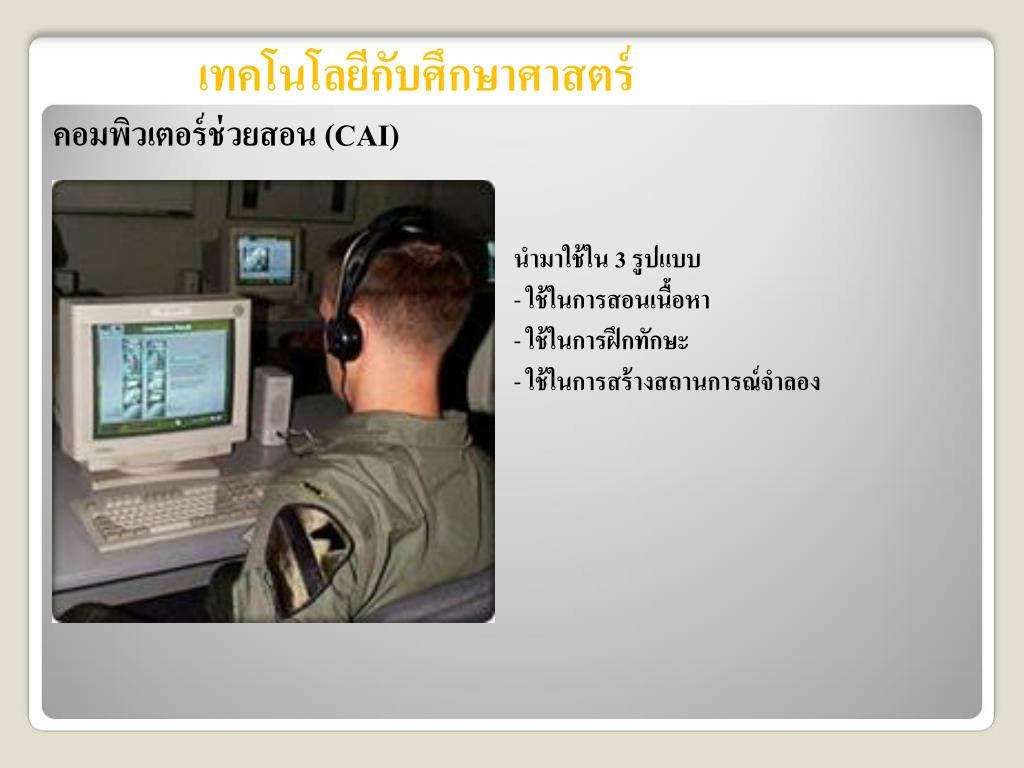 เทคโนโลยีกับศึกษาศาสตร์

คอมพิวเตอร์ช่วยสอน (CAI)

นำมาใช้ใน 3 รูปแบบ
- ใช้ในการสอนเนื้อหา
- ใช้ในการฝึกทักษะ
- ใช้ในการสร้างสถานการณ์จำลอง